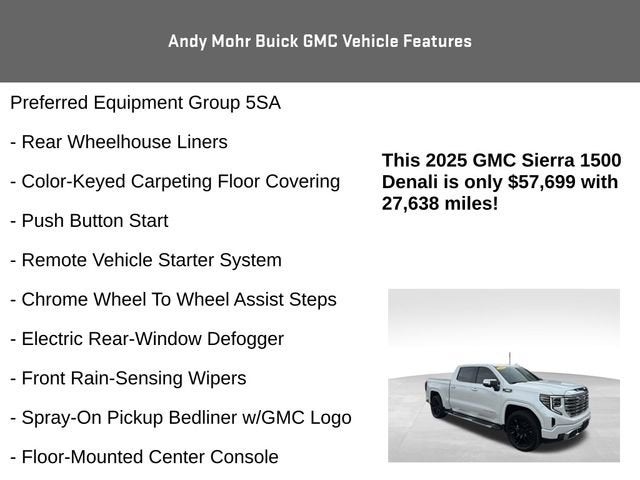 Andy Mohr Buick GMC Vehicle Features

Preferred Equipment Group 5SA

- Rear Wheelhouse Liners

- Color-Keyed Carpeting Floor Covering

- Push Button Start

- Remote Vehicle Starter System

- Chrome Wheel To Wheel Assist Steps

- Electric Rear-Window Defogger

- Front Rain-Sensing Wipers

- Spray-On Pickup Bedliner w/GMC Logo

- Floor-Mounted Center Console

This 2025 GMC Sierra 1500 Denali is only $57,699 with 27,638 miles!